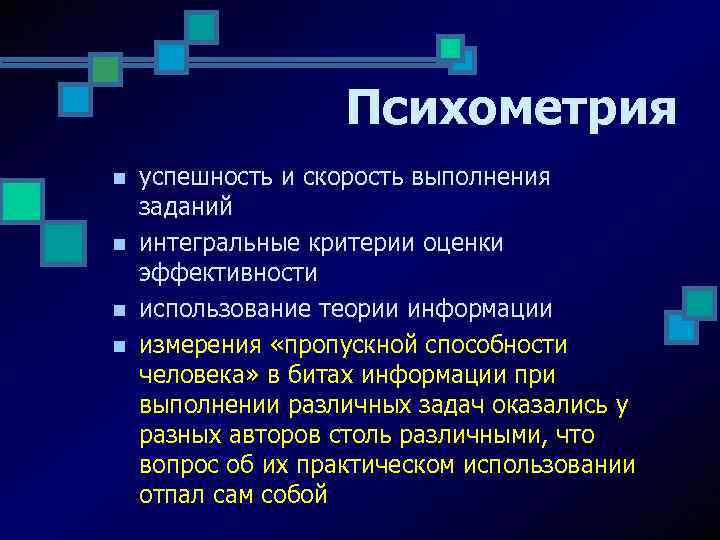 Психометрия

- успешность и скорость выполнения заданий
- интегральные критерии оценки эффективности
- использование теории информации
- измерения «пропускной способности человека» в битах информации при выполнении различных задач оказались у разных авторов столь различными, что вопрос об их практическом использовании отпал сам собой